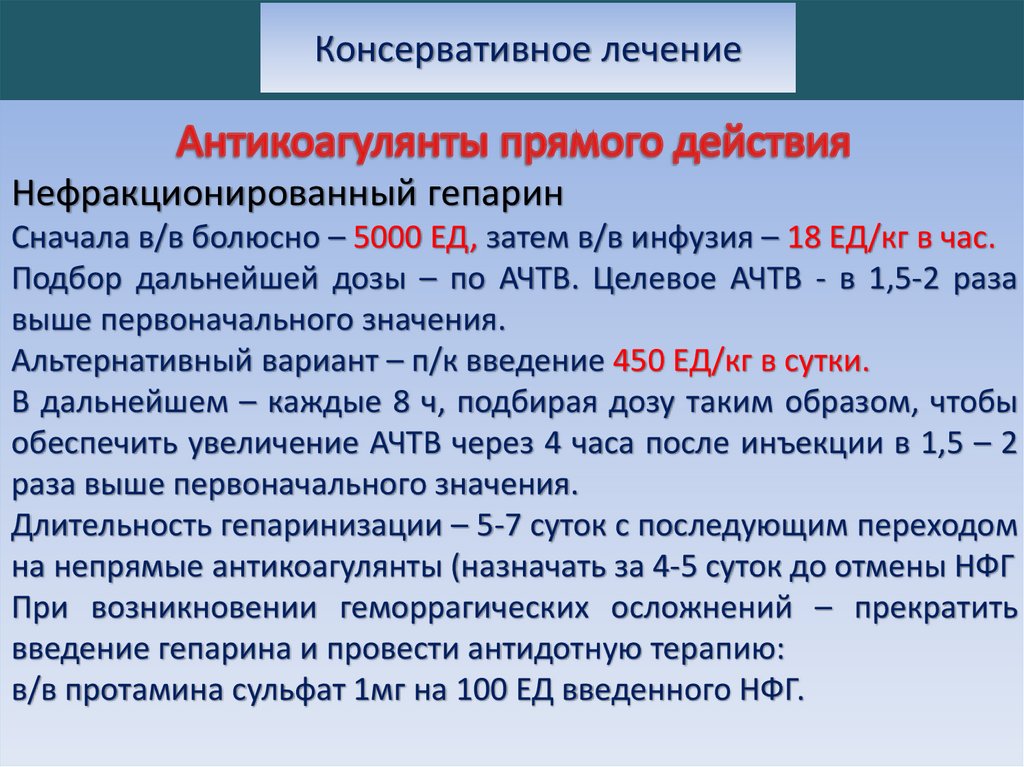 Консервативное лечение

Антикоагулянты прямого действия

Нефракционированный гепарин

Сначала в/в болюсно – 5000 ЕД, затем в/в инфузия – 18 ЕД/кг в час.

Подбор дальнейшей дозы – по АЧТВ. Целевое АЧТВ - в 1,5-2 раза выше первоначального значения.

Альтернативный вариант – п/к введение 450 ЕД/кг в сутки.

В дальнейшем – каждые 8 ч, подбирая дозу таким образом, чтобы обеспечить увеличение АЧТВ через 4 часа после инъекции в 1,5 – 2 раза выше первоначального значения.

Длительность гепаринизации – 5-7 суток с последующим переходом на непрямые антикоагулянты (назначать за 4-5 суток до отмены НФГ

При возникновении геморрагических осложнений – прекратить введение гепарина и провести антидотную терапию:

в/в протамина сульфат 1мг на 100 ЕД введенного НФГ.